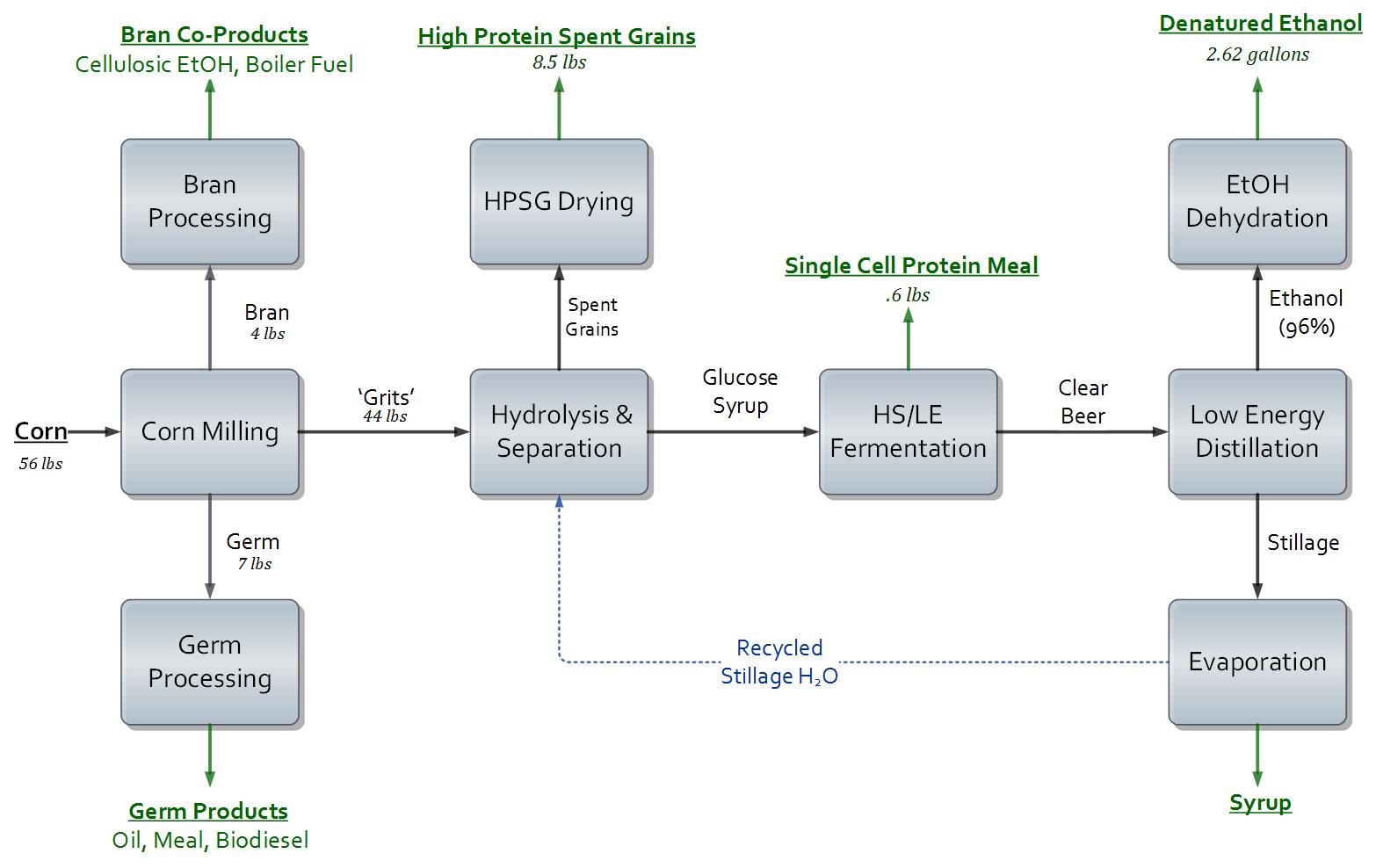 Bran Co-Products
Cellulosic EtOH, Boiler Fuel

High Protein Spent Grains
8.5 lbs

Denatured Ethanol
2.62 gallons

Bran Processing

HPSG Drying

EtOH Dehydration

Single Cell Protein Meal
.6 lbs

Bran
4 lbs

Spent Grains

Ethanol (96%)

Corn
56 lbs

Corn Milling

'Grits'
44 lbs

Hydrolysis & Separation

Glucose Syrup

HS/LE Fermentation

Clear Beer

Low Energy Distillation

Germ
7 lbs

Stillage

Germ Processing

Recycled Stillage $H_2O$

Evaporation

Germ Products
Oil, Meal, Biodiesel

Syrup